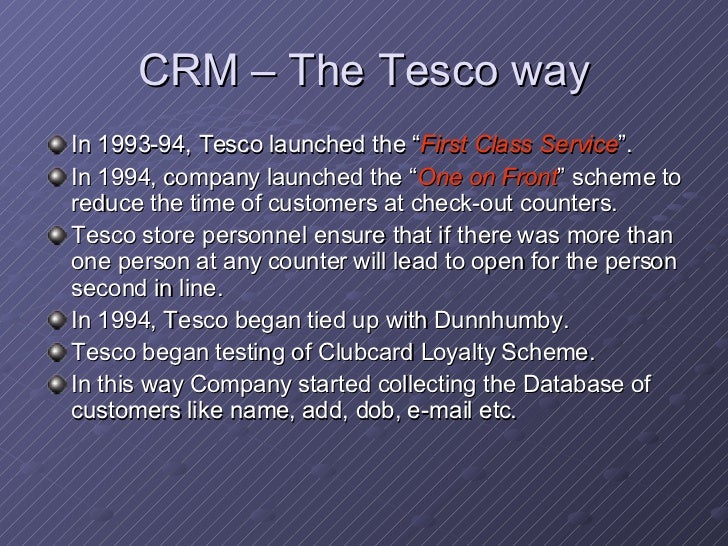 CRM – The Tesco way

In 1993-94, Tesco launched the “First Class Service”.

In 1994, company launched the “One on Front” scheme to reduce the time of customers at check-out counters.

Tesco store personnel ensure that if there was more than one person at any counter will lead to open for the person second in line.

In 1994, Tesco began tied up with Dunnhumby.

Tesco began testing of Clubcard Loyalty Scheme.

In this way Company started collecting the Database of customers like name, add, dob, e-mail etc.